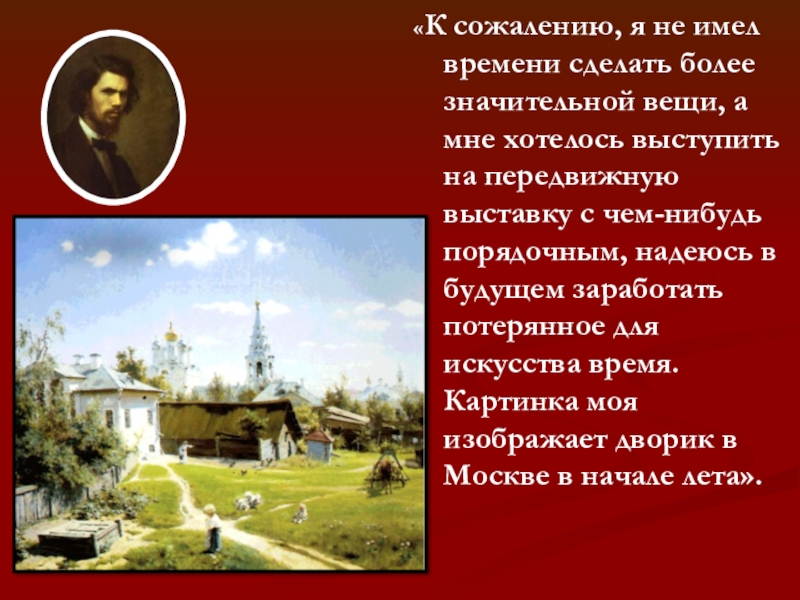 «К сожалению, я не имел времени сделать более значительной вещи, а мне хотелось выступить на передвижную выставку с чем-нибудь порядочным, надеюсь в будущем заработать потерянное для искусства время. Картинка моя изображает дворик в Москве в начале лета».